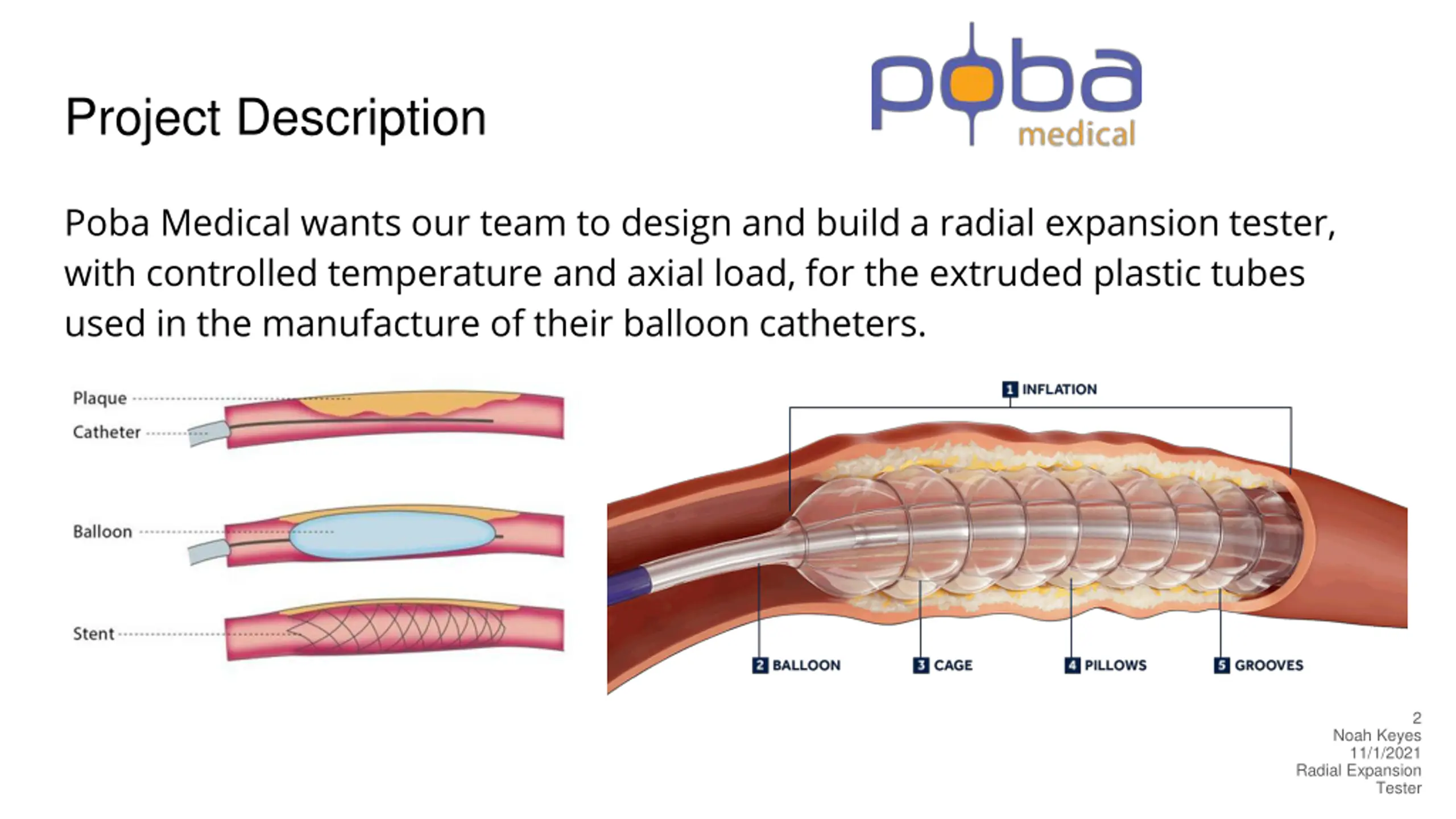 Project Description

poba medical

Poba Medical wants our team to design and build a radial expansion tester, with controlled temperature and axial load, for the extruded plastic tubes used in the manufacture of their balloon catheters.

Plaque
Catheter
Balloon
Stent

1 INFLATION
2 BALLOON
3 CAGE
4 PILLOWS
5 GROOVES

2
Noah Keyes
11/1/2021
Radial Expansion Tester